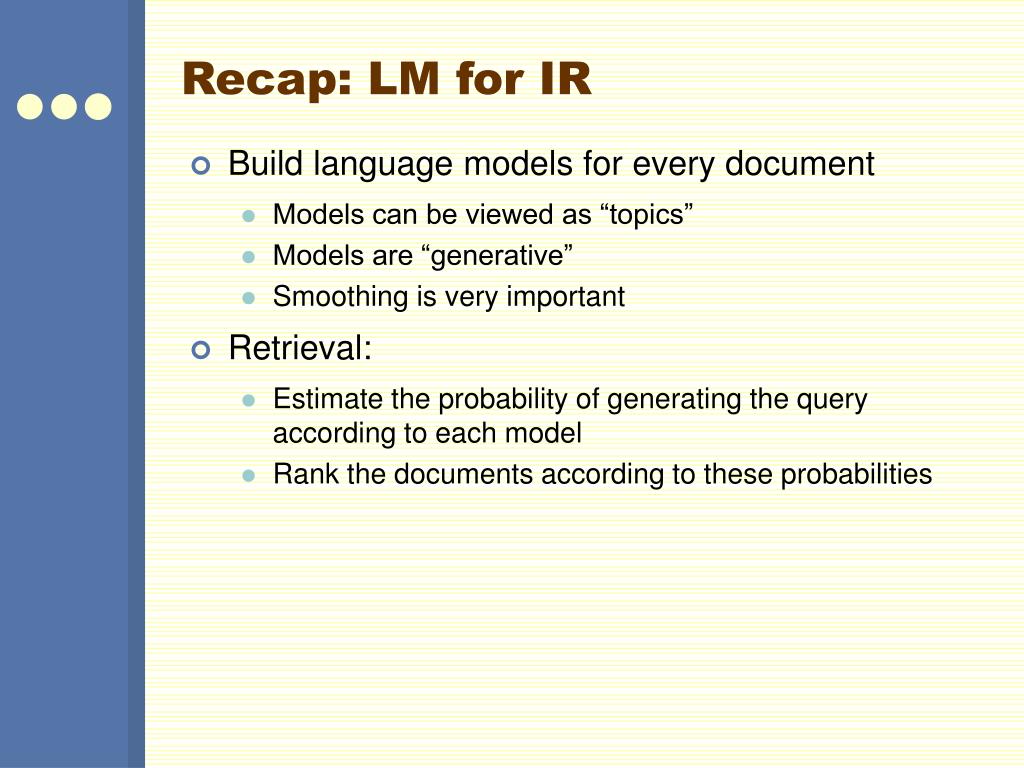 Recap: LM for IR

Build language models for every document

Models can be viewed as “topics”

Models are “generative”

Smoothing is very important

Retrieval:

Estimate the probability of generating the query according to each model

Rank the documents according to these probabilities